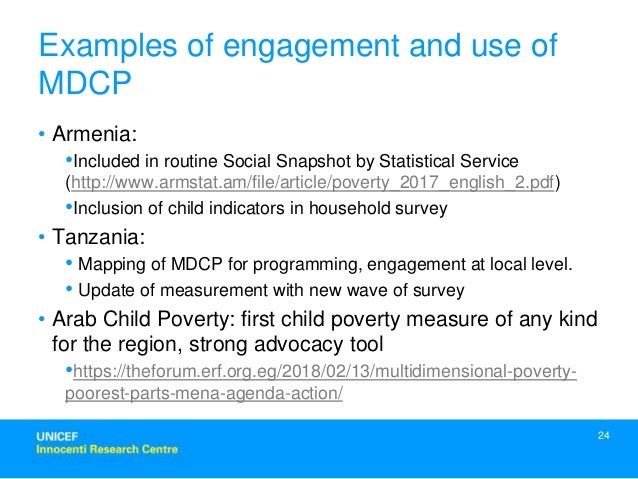 Examples of engagement and use of MDCP

• Armenia:
  •Included in routine Social Snapshot by Statistical Service (http://www.armstat.am/file/article/poverty_2017_english_2.pdf)
  •Inclusion of child indicators in household survey
• Tanzania:
  • Mapping of MDCP for programming, engagement at local level.
  • Update of measurement with new wave of survey
• Arab Child Poverty: first child poverty measure of any kind for the region, strong advocacy tool
  •https://theforum.erf.org.eg/2018/02/13/multidimensional-poverty-poorest-parts-mena-agenda-action/

UNICEF
Innocenti Research Centre

24